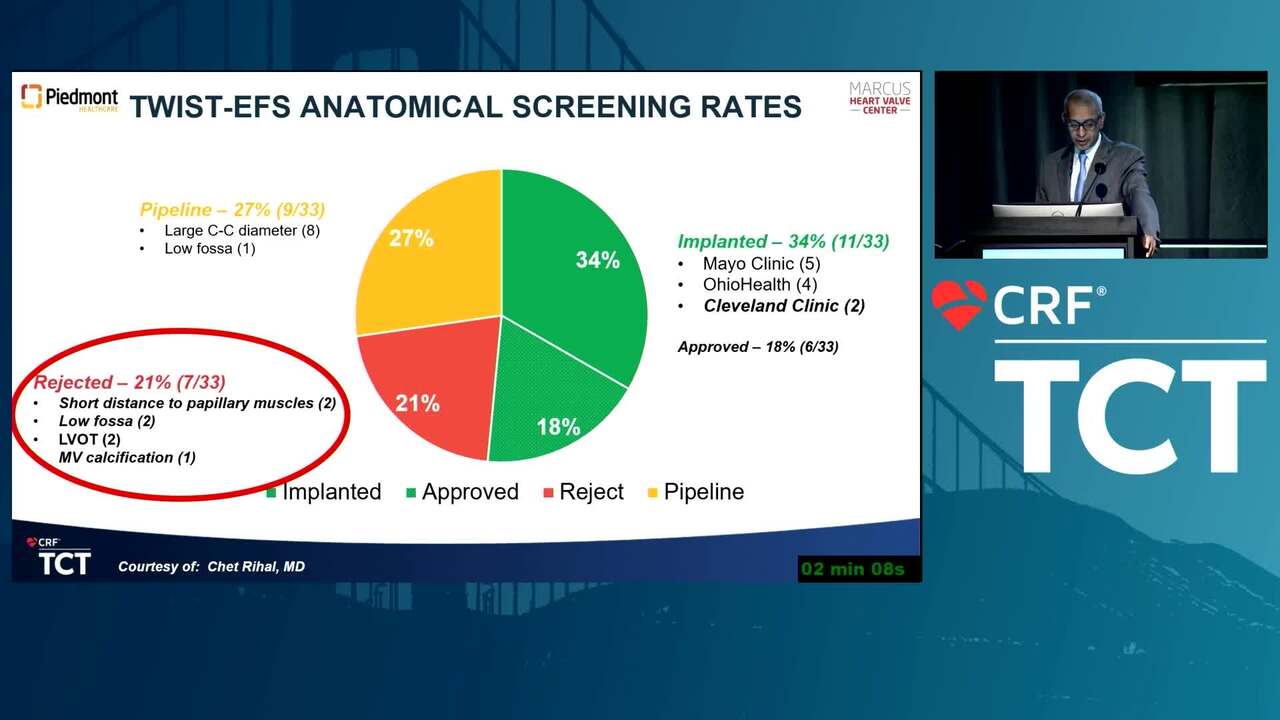 Piedmont HEALTHCARE

TWIST-EFS ANATOMICAL SCREENING RATES

MARCUS HEART VALVE CENTER

Pipeline – 27% (9/33)
• Large C-C diameter (8)
• Low fossa (1)

27%

34%

21%

18%

Implanted – 34% (11/33)
• Mayo Clinic (5)
• OhioHealth (4)
• Cleveland Clinic (2)

Approved – 18% (6/33)

Rejected – 21% (7/33)
• Short distance to papillary muscles (2)
• Low fossa (2)
• LVOT (2)
MV calcification (1)

Implanted Approved Reject Pipeline

CRF TCT

Courtesy of: Chet Rihal, MD

02 min 08s

CRF® TCT